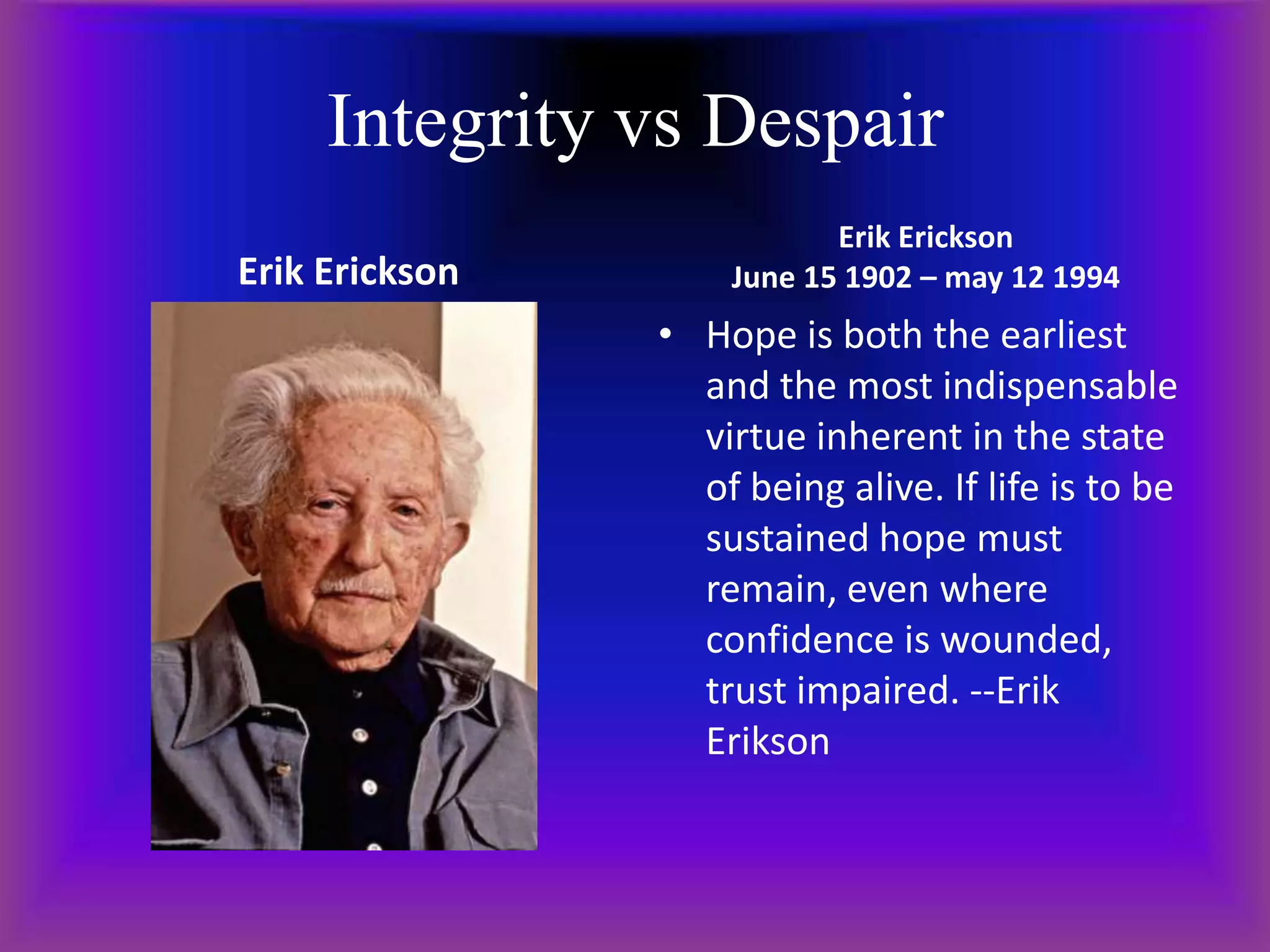 Integrity vs Despair

Erik Erickson

Erik Erickson
June 15 1902 – may 12 1994

• Hope is both the earliest and the most indispensable virtue inherent in the state of being alive. If life is to be sustained hope must remain, even where confidence is wounded, trust impaired. --Erik Erikson